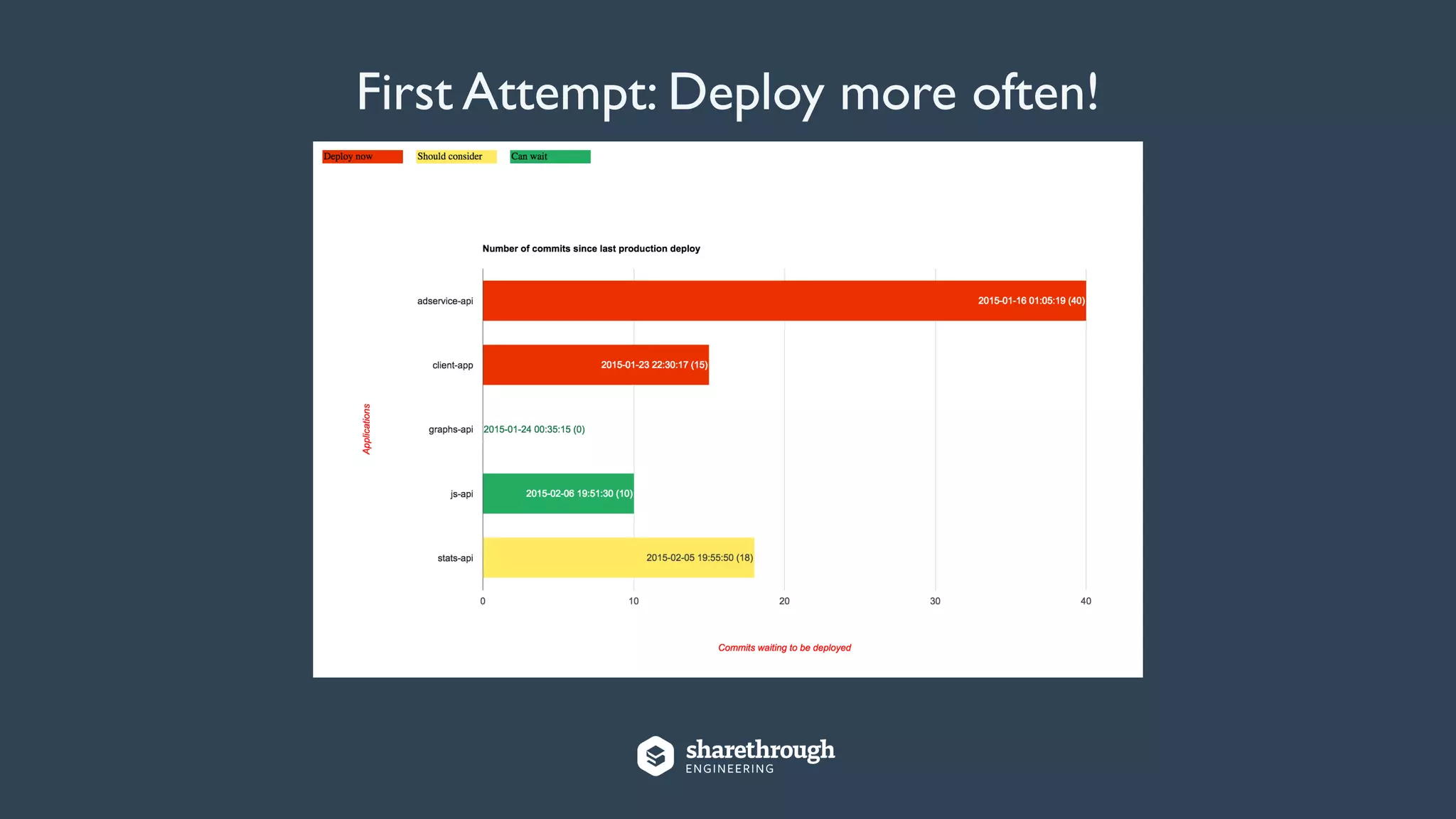 First Attempt: Deploy more often!

Deploy now
Should consider
Can wait

Number of commits since last production deploy

Applications

adservice-api
2015-01-16 01:05:19 (40)

client-app
2015-01-23 22:30:17 (15)

graphs-api
2015-01-24 00:35:15 (0)

js-api
2015-02-06 19:51:30 (10)

stats-api
2015-02-05 19:55:50 (18)

0
10
20
30
40

Commits waiting to be deployed

sharethrough
ENGINEERING